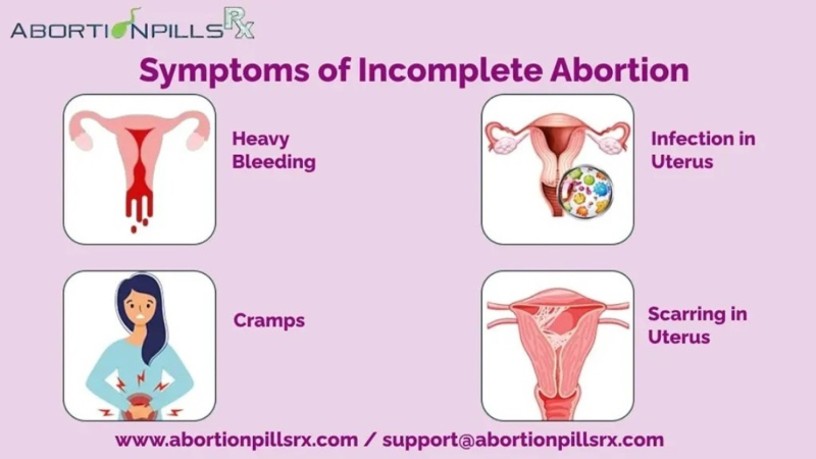 ABORTIONPILLS Rx

Symptoms of Incomplete Abortion

Heavy Bleeding

Infection in Uterus

Cramps

Scarring in Uterus

www.abortionpillsrx.com / support@abortionpillsrx.com